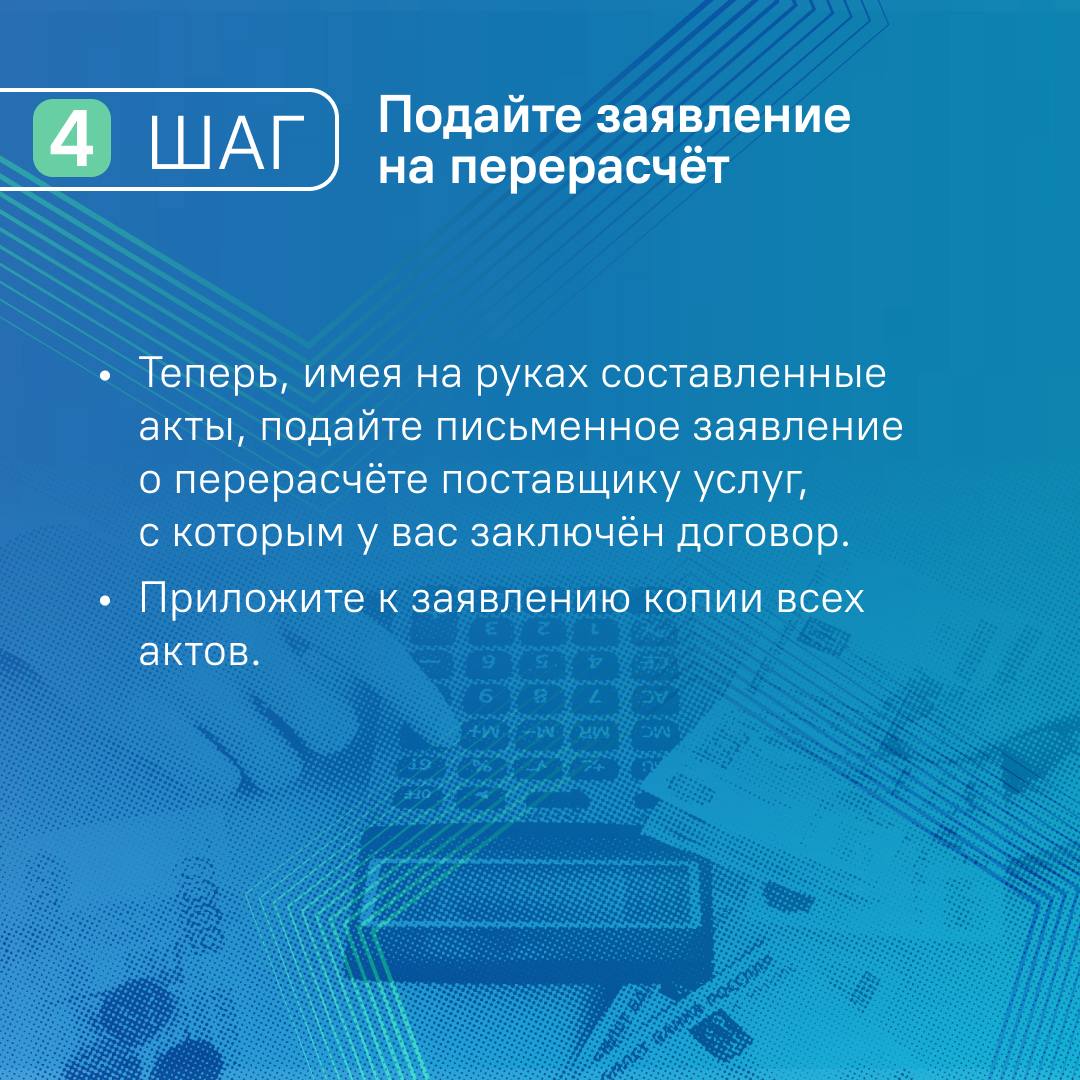 4 ШАГ

Подайте заявление на перерасчёт

• Теперь, имея на руках составленные акты, подайте письменное заявление о перерасчёте поставщику услуг, с которым у вас заключён договор.

• Приложите к заявлению копии всех актов.